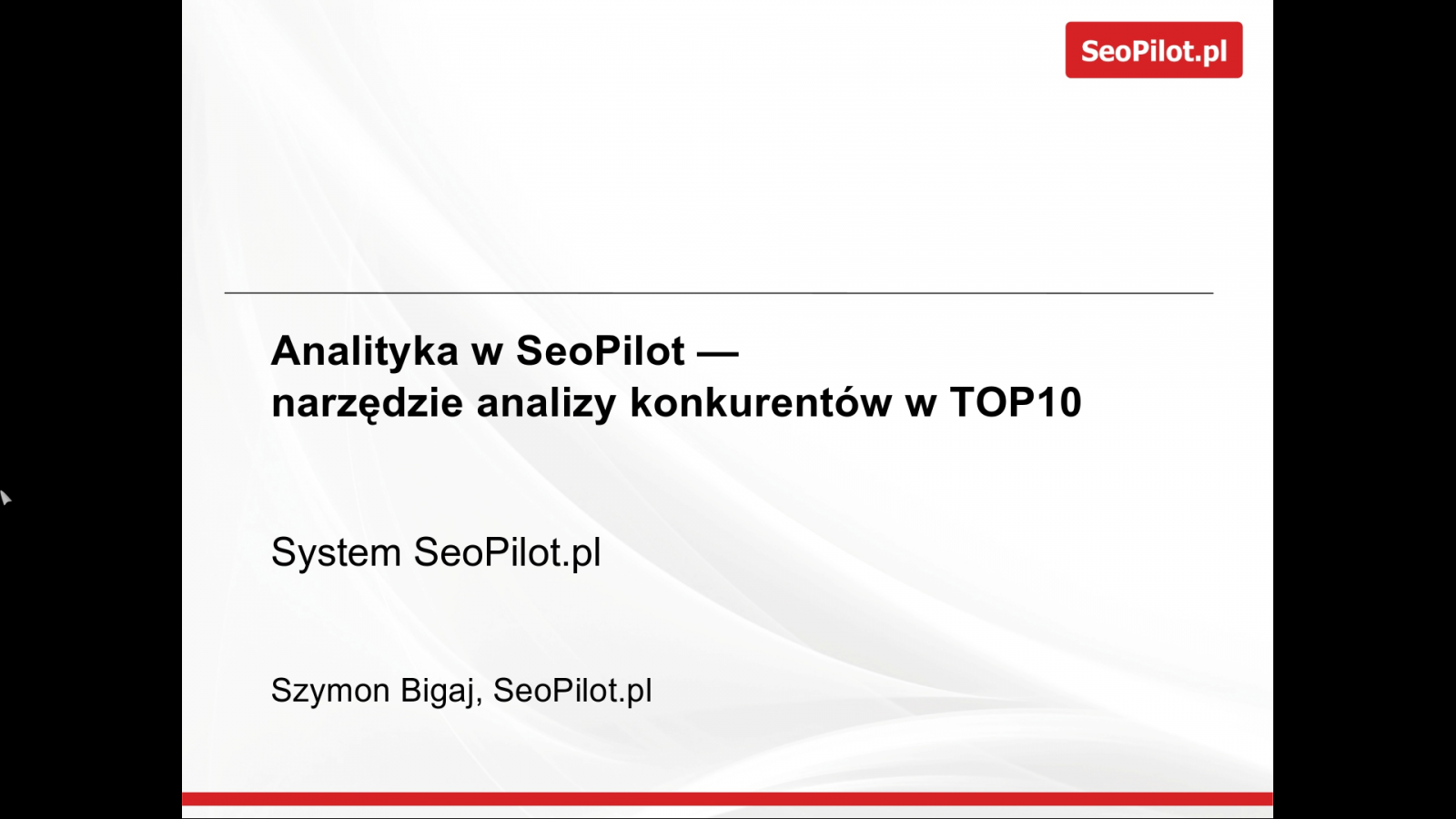 SeoPilot.pl

Analityka w SeoPilot —
narzędzie analizy konkurentów w TOP10

System SeoPilot.pl

Szymon Bigaj, SeoPilot.pl